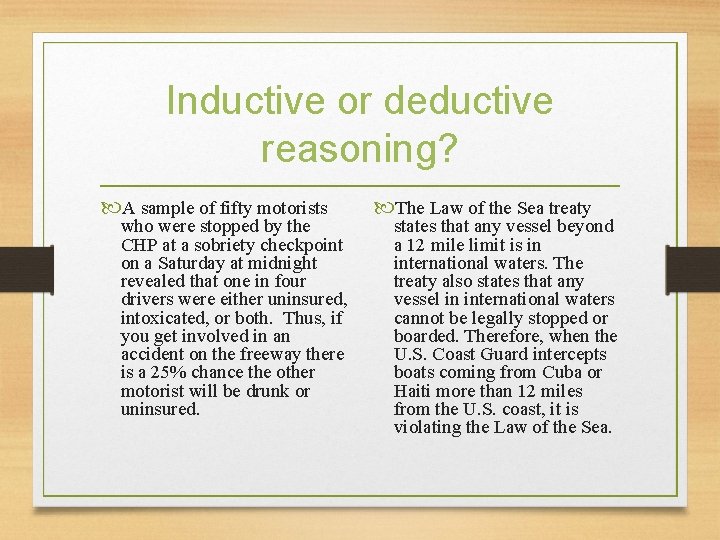 Inductive or deductive reasoning?

A sample of fifty motorists who were stopped by the CHP at a sobriety checkpoint on a Saturday at midnight revealed that one in four drivers were either uninsured, intoxicated, or both. Thus, if you get involved in an accident on the freeway there is a 25% chance the other motorist will be drunk or uninsured.

The Law of the Sea treaty states that any vessel beyond a 12 mile limit is in international waters. The treaty also states that any vessel in international waters cannot be legally stopped or boarded. Therefore, when the U.S. Coast Guard intercepts boats coming from Cuba or Haiti more than 12 miles from the U.S. coast, it is violating the Law of the Sea.